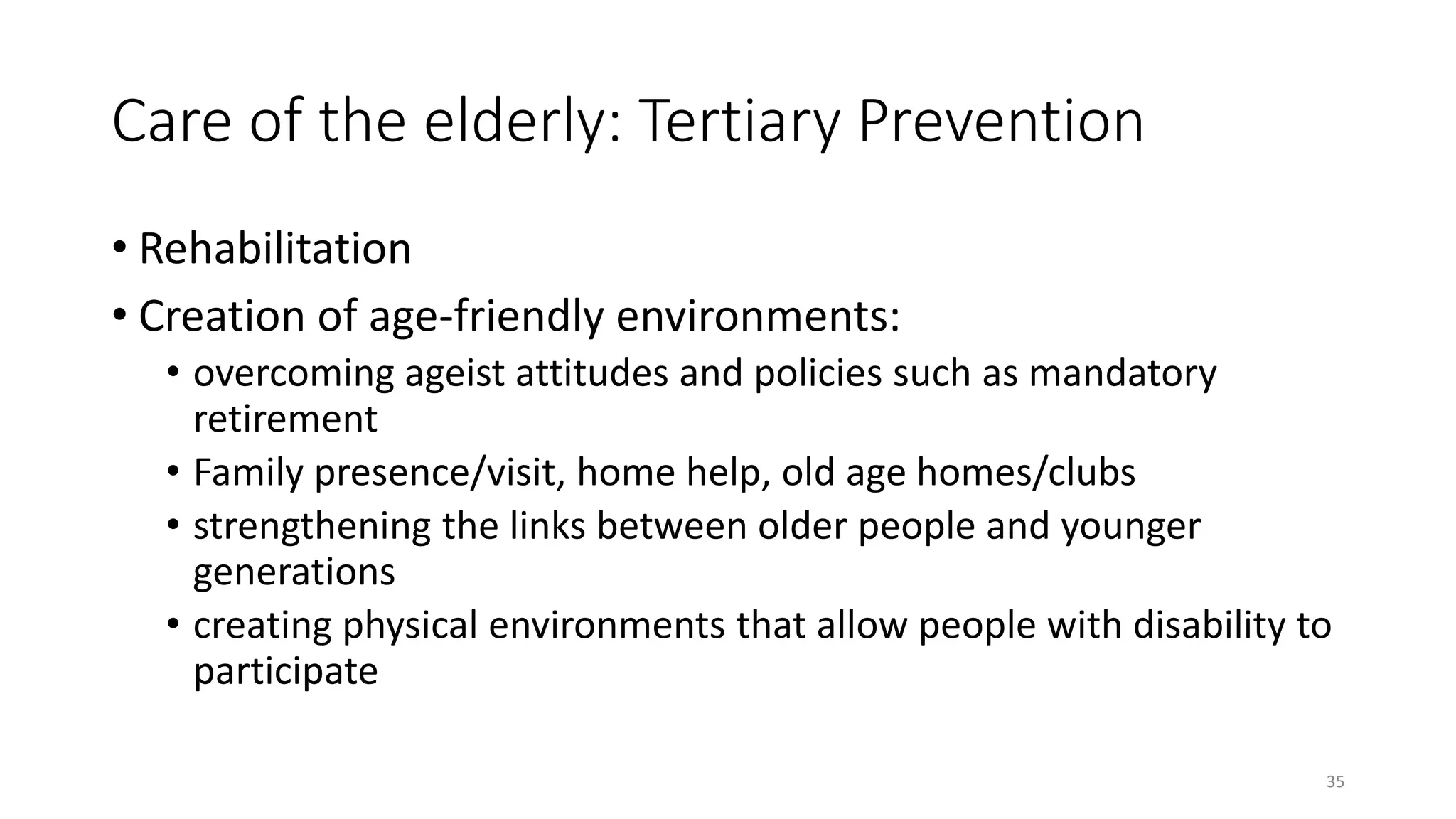 Care of the elderly: Tertiary Prevention

• Rehabilitation
• Creation of age-friendly environments:
  • overcoming ageist attitudes and policies such as mandatory retirement
  • Family presence/visit, home help, old age homes/clubs
  • strengthening the links between older people and younger generations
  • creating physical environments that allow people with disability to participate

35